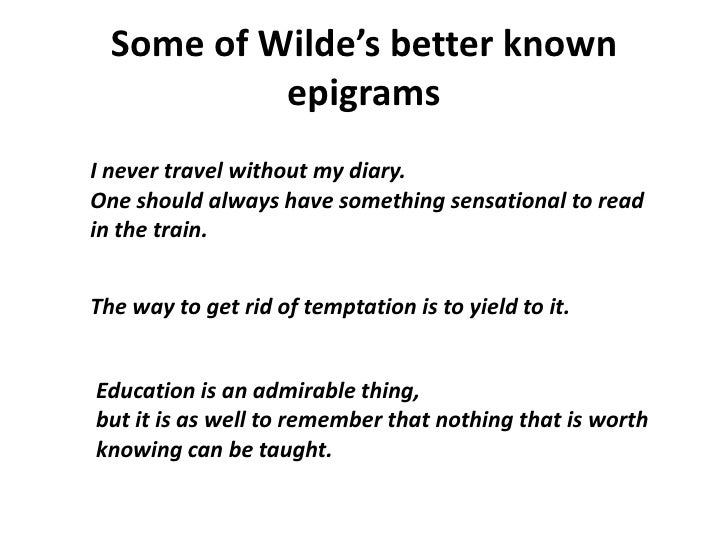 Some of Wilde’s better known epigrams

I never travel without my diary.
One should always have something sensational to read in the train.

The way to get rid of temptation is to yield to it.

Education is an admirable thing,
but it is as well to remember that nothing that is worth knowing can be taught.